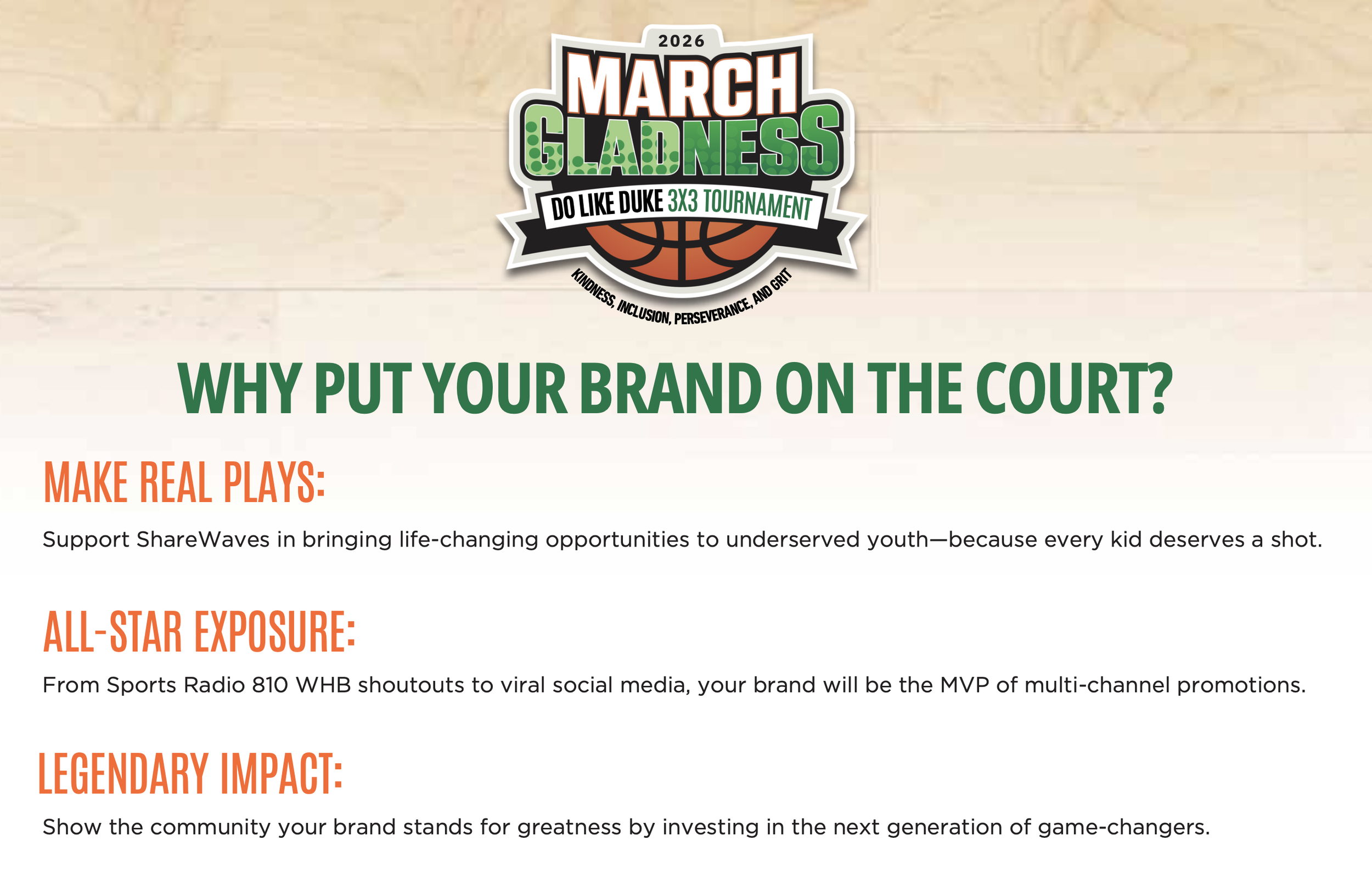 2026
MARCH GLADNESS
DO LIKE DUKE 3X3 TOURNAMENT
KINDNESS, INCLUSION, PERSEVERANCE, AND GRIT

WHY PUT YOUR BRAND ON THE COURT?

MAKE REAL PLAYS:

Support ShareWaves in bringing life-changing opportunities to underserved youth—because every kid deserves a shot.

ALL-STAR EXPOSURE:

From Sports Radio 810 WHB shoutouts to viral social media, your brand will be the MVP of multi-channel promotions.

LEGENDARY IMPACT:

Show the community your brand stands for greatness by investing in the next generation of game-changers.